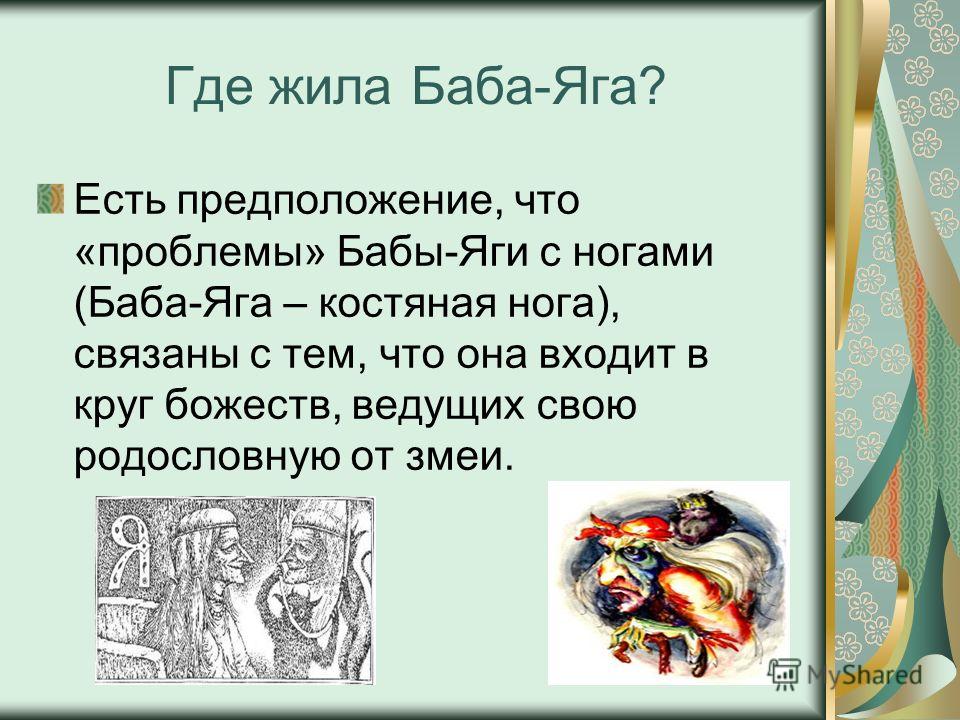 Где жила Баба-Яга?

Есть предположение, что «проблемы» Бабы-Яги с ногами (Баба-Яга – костяная нога), связаны с тем, что она входит в круг божеств, ведущих свою родословную от змеи.

Я

MyShared